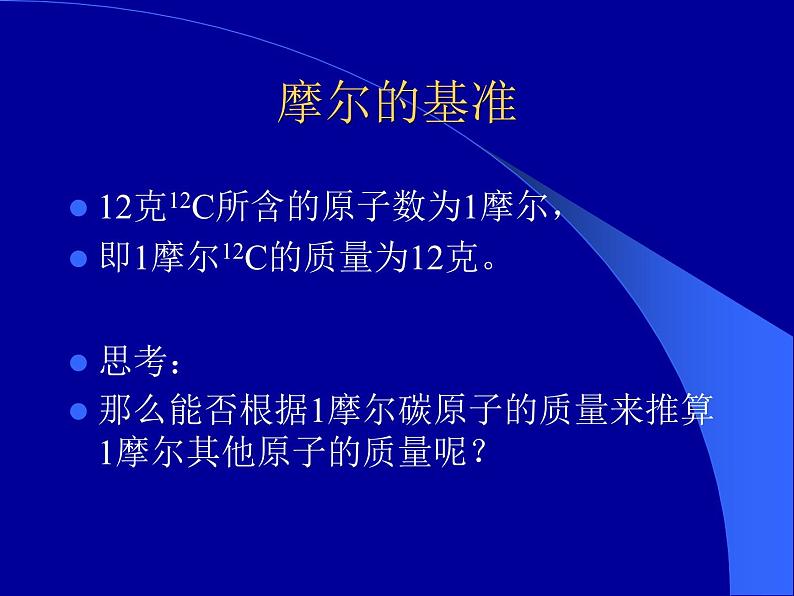 摩尔的基准

- 12克$^{12}C$所含的原子数为1摩尔，
- 即1摩尔$^{12}C$的质量为12克。

- 思考：
- 那么能否根据1摩尔碳原子的质量来推算1摩尔其他原子的质量呢？